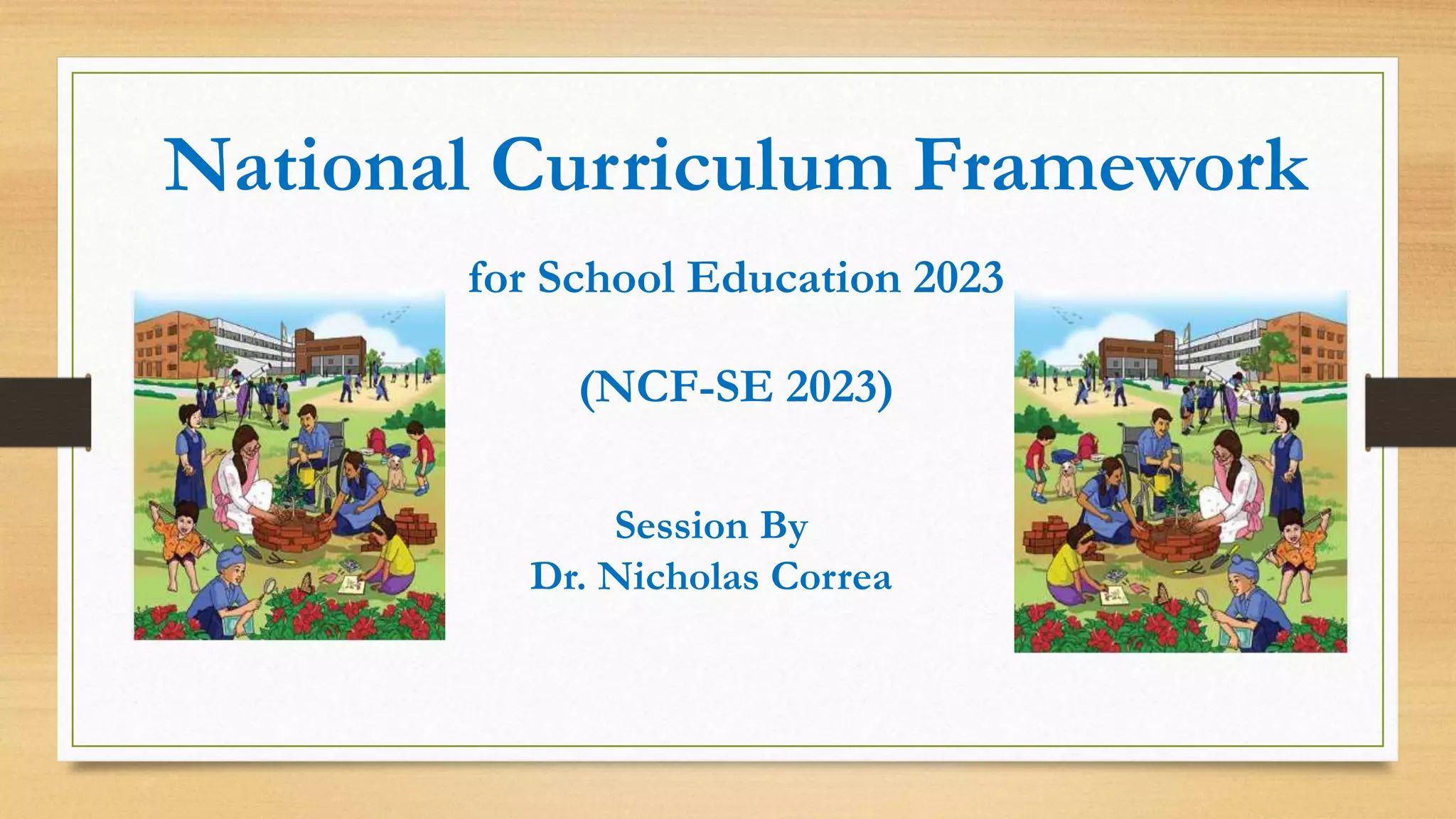 National Curriculum Framework

for School Education 2023

(NCF-SE 2023)

Session By
Dr. Nicholas Correa